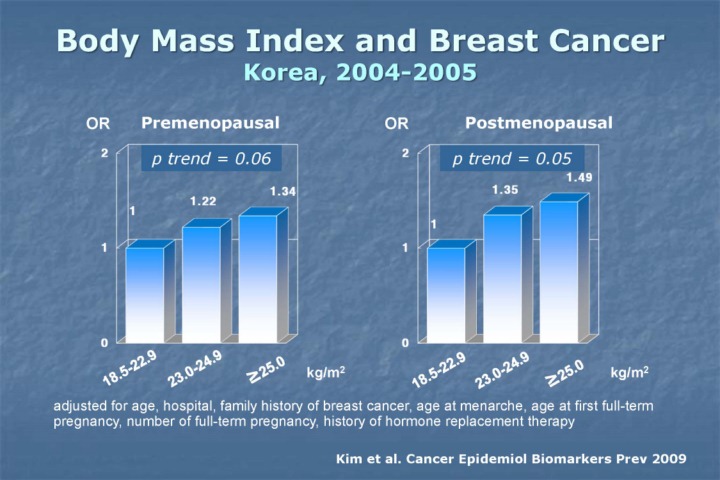 Body Mass Index and Breast Cancer
Korea, 2004-2005

OR Premenopausal

p trend = 0.06

2
1
0

1
1.22
1.34

18.5-22.9
23.0-24.9
≥25.0
kg/m$^2$

OR Postmenopausal

p trend = 0.05

2
1
0

1
1.35
1.49

18.5-22.9
23.0-24.9
≥25.0
kg/m$^2$

adjusted for age, hospital, family history of breast cancer, age at menarche, age at first full-term pregnancy, number of full-term pregnancy, history of hormone replacement therapy

Kim et al. Cancer Epidemiol Biomarkers Prev 2009